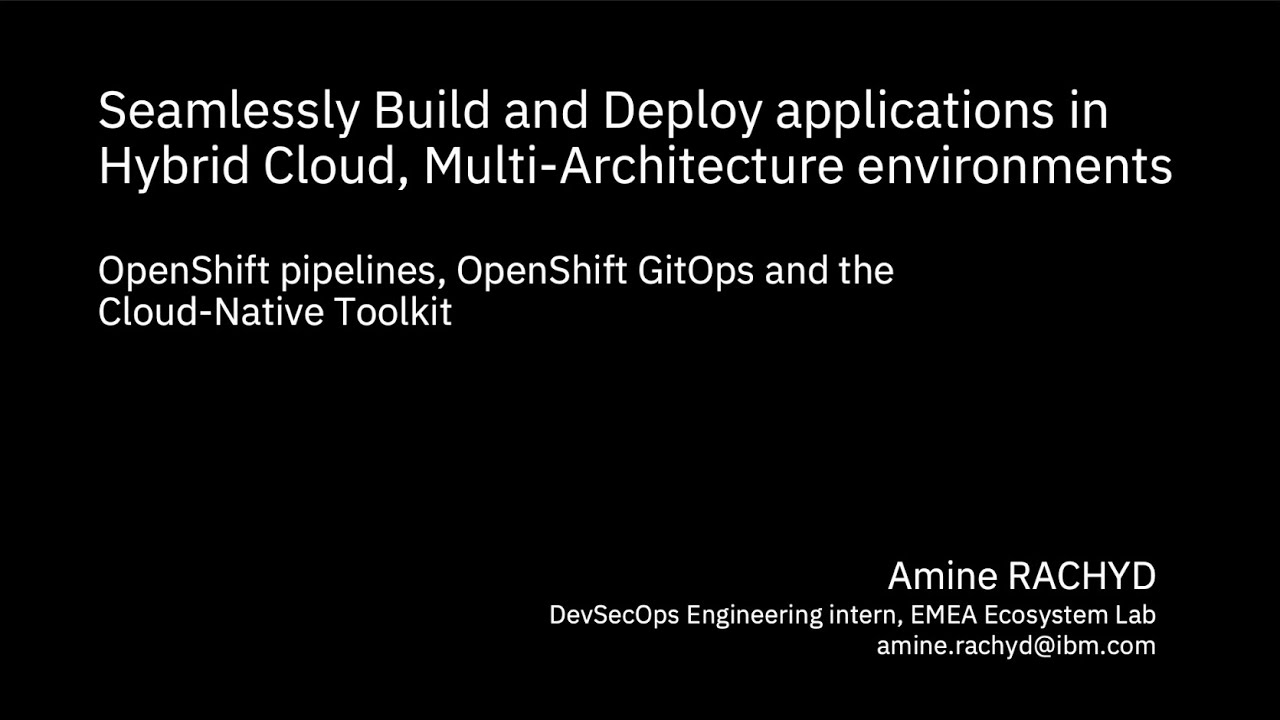 Seamlessly Build and Deploy applications in Hybrid Cloud, Multi-Architecture environments

OpenShift pipelines, OpenShift GitOps and the Cloud-Native Toolkit

Amine RACHYD
DevSecOps Engineering intern, EMEA Ecosystem Lab
amine.rachyd@ibm.com